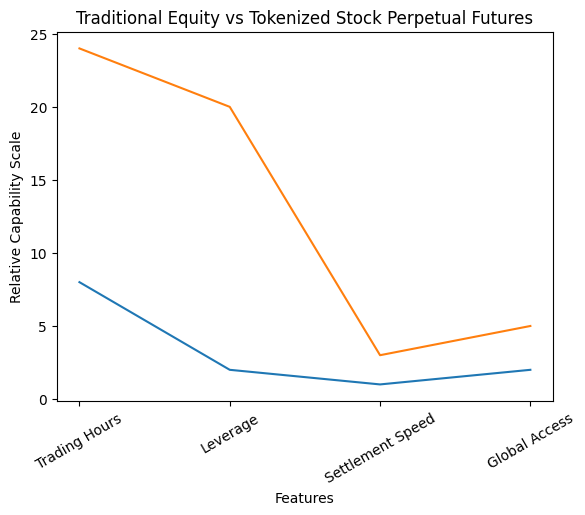 Traditional Equity vs Tokenized Stock Perpetual Futures

Relative Capability Scale

25
20
15
10
5
0

Trading Hours
Leverage
Settlement Speed
Global Access

Features